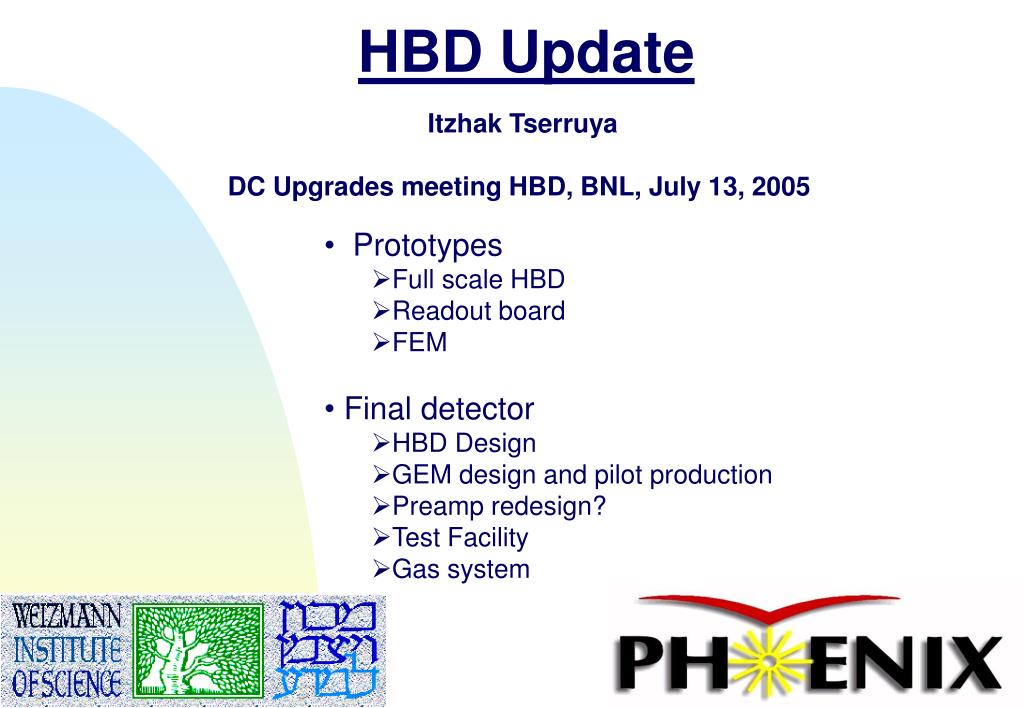 HBD Update

Itzhak Tserruya

DC Upgrades meeting HBD, BNL, July 13, 2005

• Prototypes
➢Full scale HBD
➢Readout board
➢FEM

• Final detector
➢HBD Design
➢GEM design and pilot production
➢Preamp redesign?
➢Test Facility
➢Gas system

WEIZMANN INSTITUTE OF SCIENCE

מכון ויצמן למדע

PHENIX